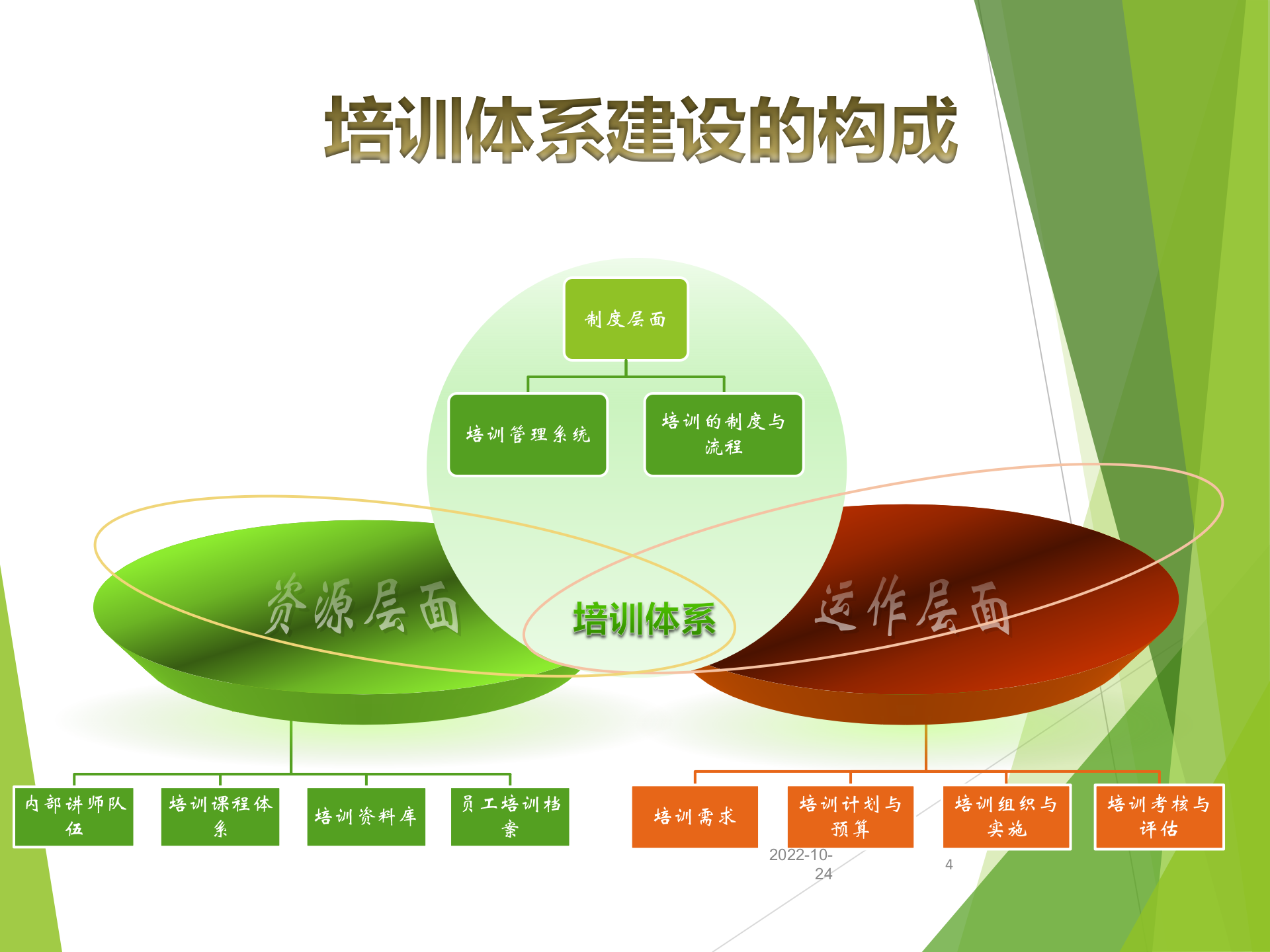 培训体系建设的构成

制度层面

培训管理系统

培训的制度与流程

资源层面

培训体系

运作层面

内部讲师队伍

培训课程体系

培训资料库

员工培训档案

培训需求

培训计划与预算

培训组织与实施

培训考核与评估

2022-10-24

4